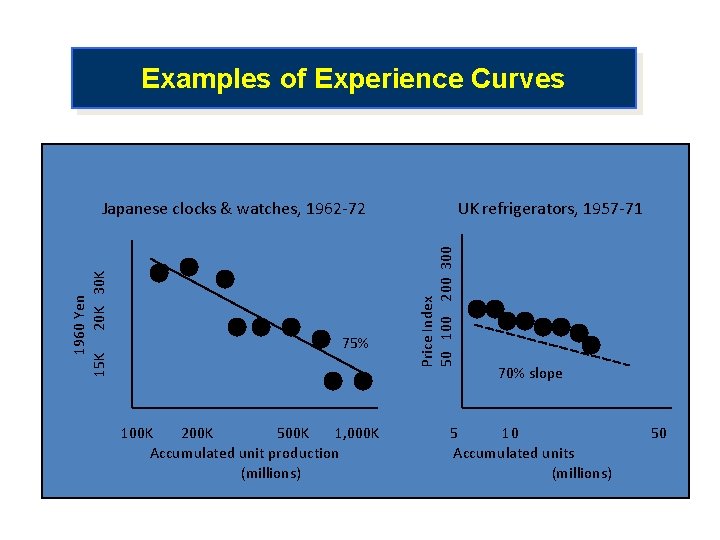 Examples of Experience Curves

Japanese clocks & watches, 1962-72

1960 Yen
15K 20K 30K

75%

100K 200K 500K 1,000K
Accumulated unit production
(millions)

UK refrigerators, 1957-71

Price Index
50 100 200 300

70% slope

5 10 50
Accumulated units
(millions)